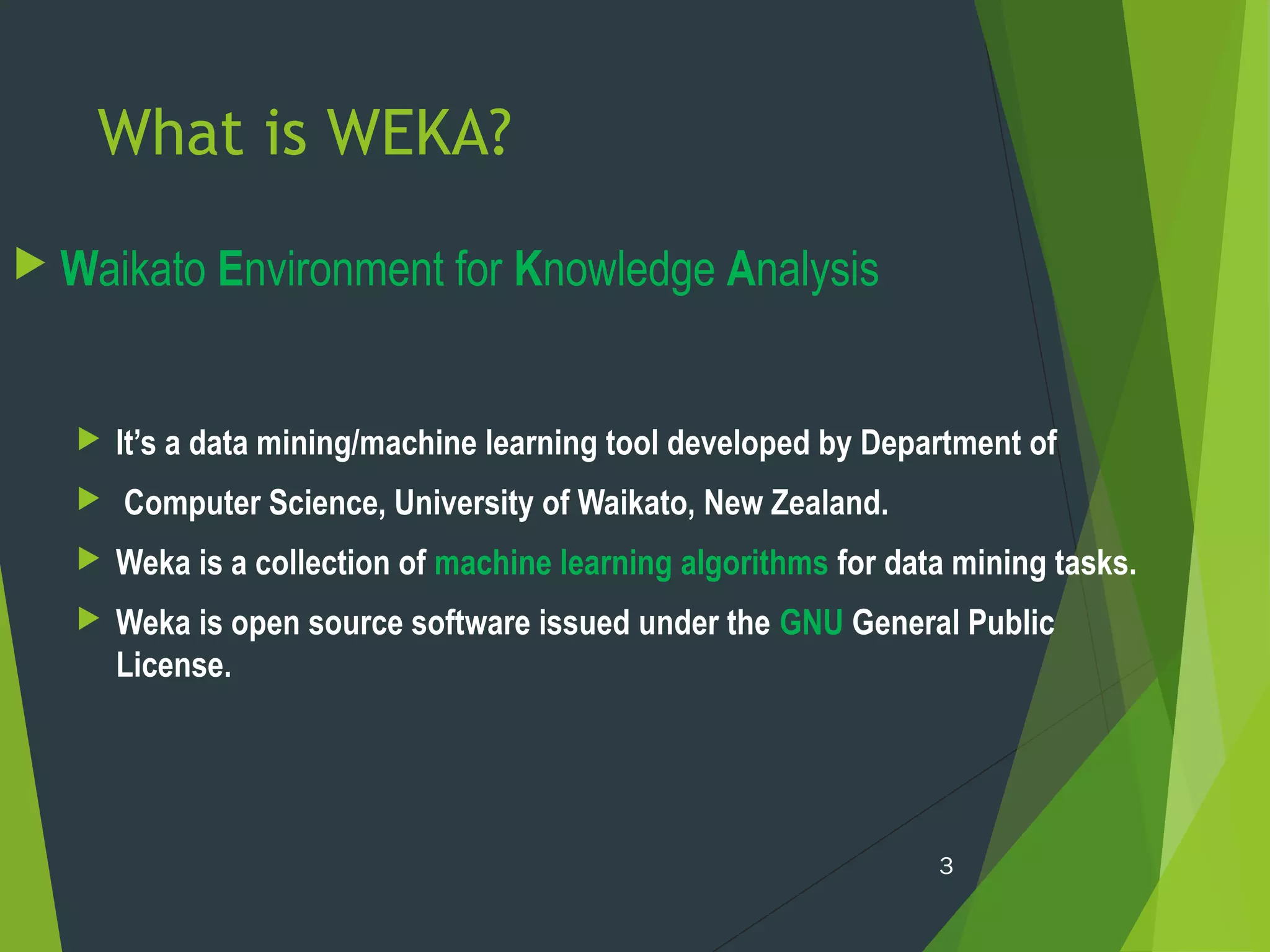 What is WEKA?

Waikato Environment for Knowledge Analysis

It’s a data mining/machine learning tool developed by Department of

Computer Science, University of Waikato, New Zealand.

Weka is a collection of machine learning algorithms for data mining tasks.

Weka is open source software issued under the GNU General Public License.

3